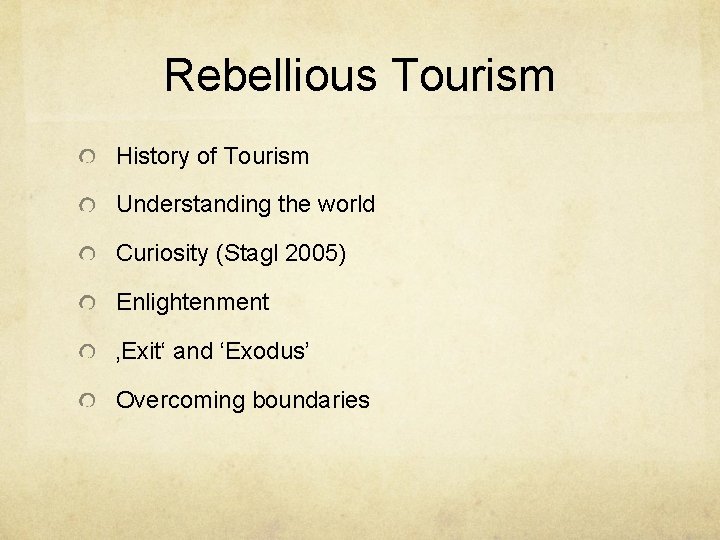 Rebellious Tourism

History of Tourism

Understanding the world

Curiosity (Stagl 2005)

Enlightenment

‚Exit‘ and ‘Exodus’

Overcoming boundaries